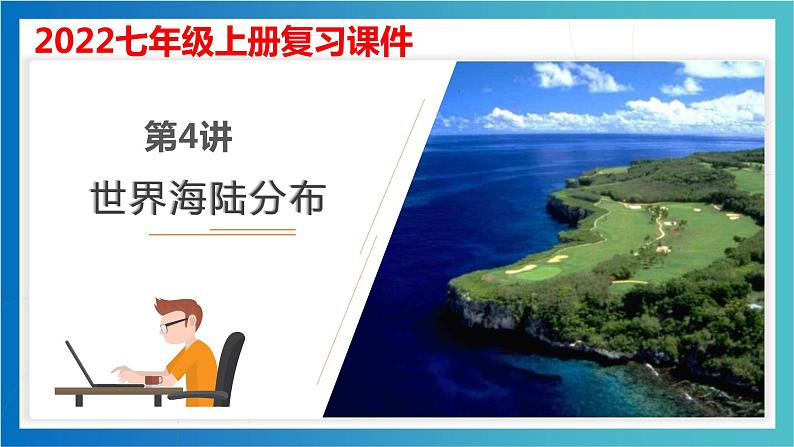 2022七年级上册复习课件

第4讲

世界海陆分布